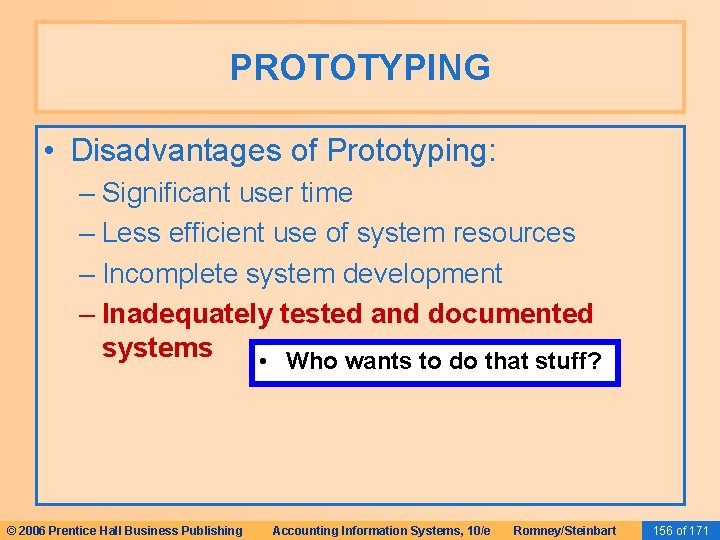 PROTOTYPING

• Disadvantages of Prototyping:

– Significant user time

– Less efficient use of system resources

– Incomplete system development

– Inadequately tested and documented systems

• Who wants to do that stuff?

© 2006 Prentice Hall Business Publishing Accounting Information Systems, 10/e Romney/Steinbart 156 of 171